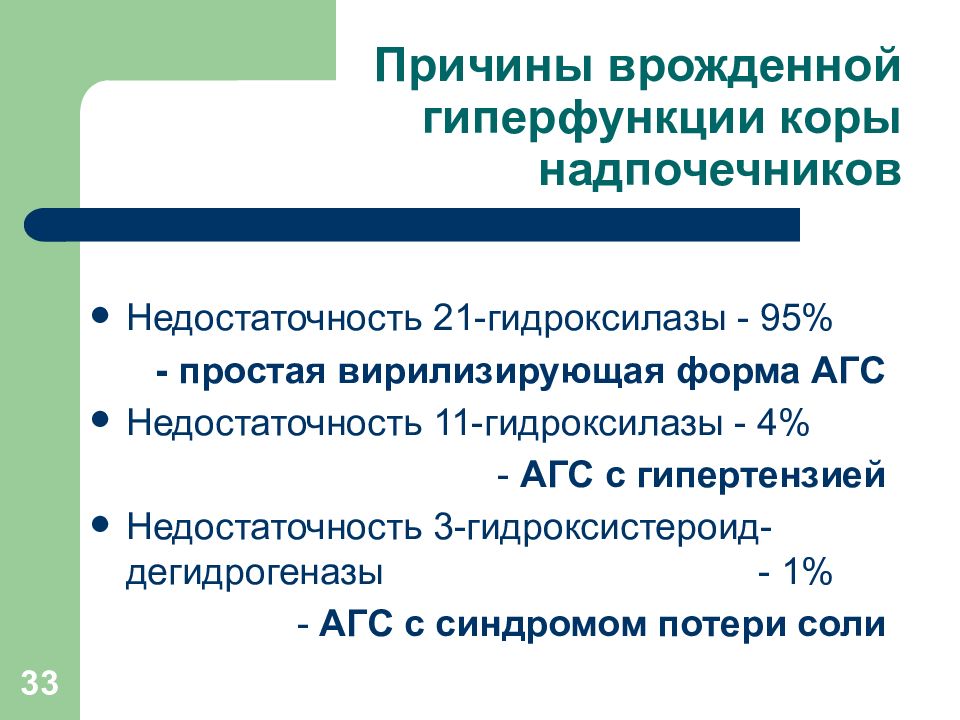 Причины врожденной гиперфункции коры надпочечников

• Недостаточность 21-гидроксилазы - 95%

- простая вирилизирующая форма АГС

• Недостаточность 11-гидроксилазы - 4%

- АГС с гипертензией

• Недостаточность 3-гидроксистероид-дегидрогеназы - 1%

- АГС с синдромом потери соли

33